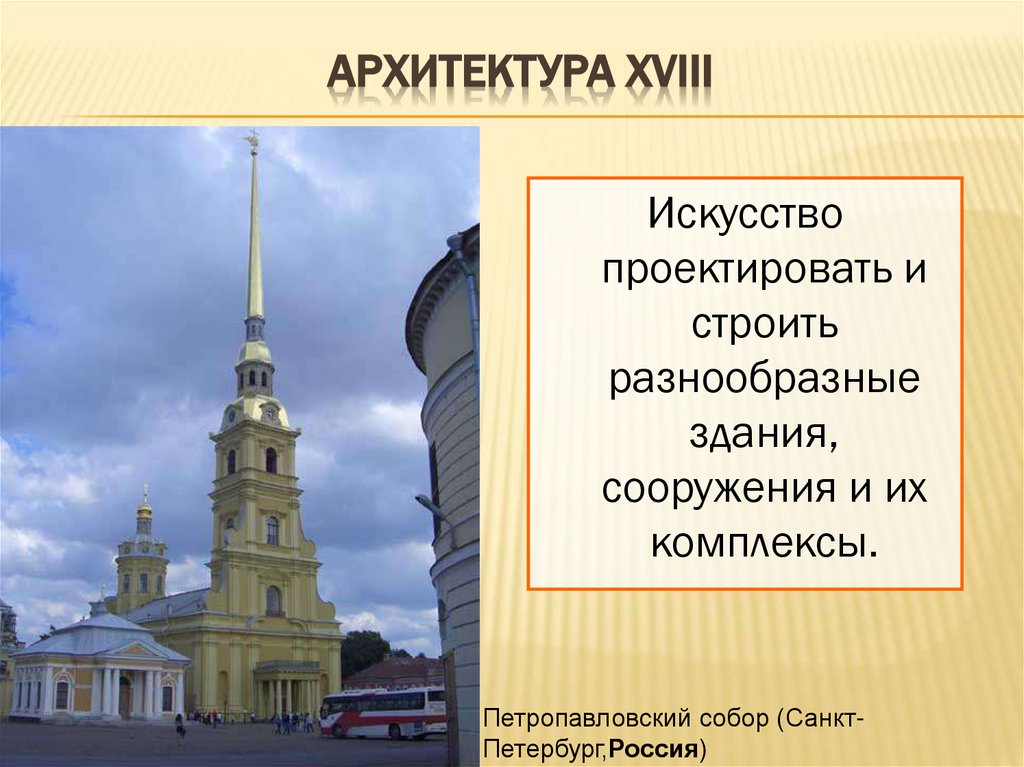 АРХИТЕКТУРА XVIII

Искусство проектировать и строить разнообразные здания, сооружения и их комплексы.

Петропавловский собор (Санкт-Петербург,Россия)